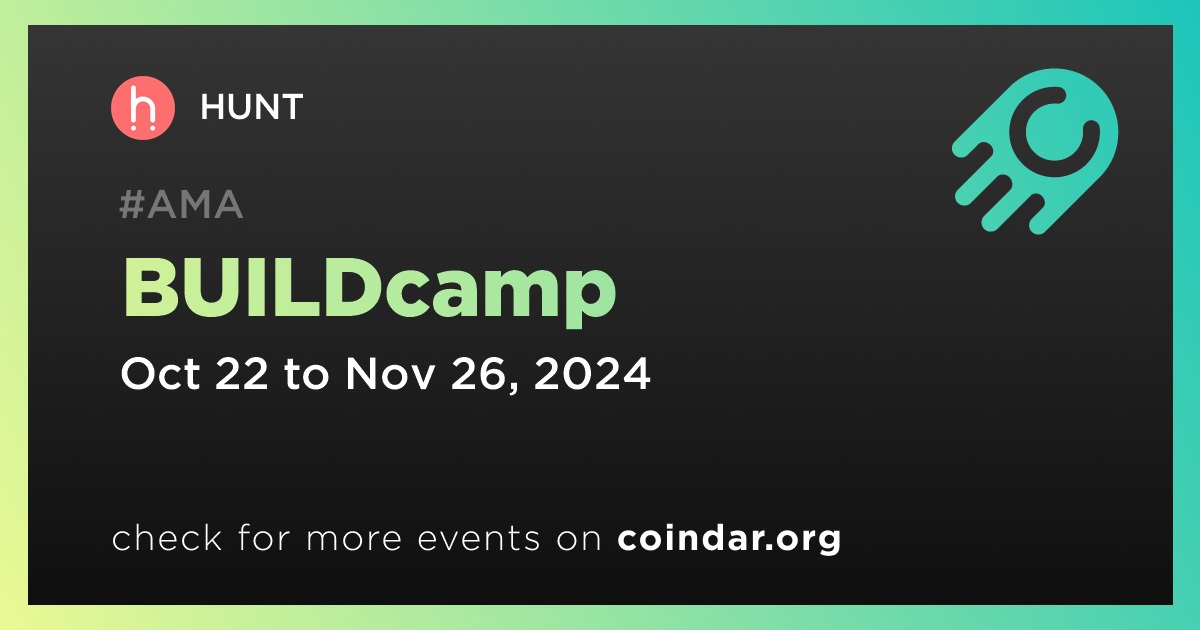 HUNT

#AMA

BUILDcamp

Oct 22 to Nov 26, 2024

check for more events on coindar.org